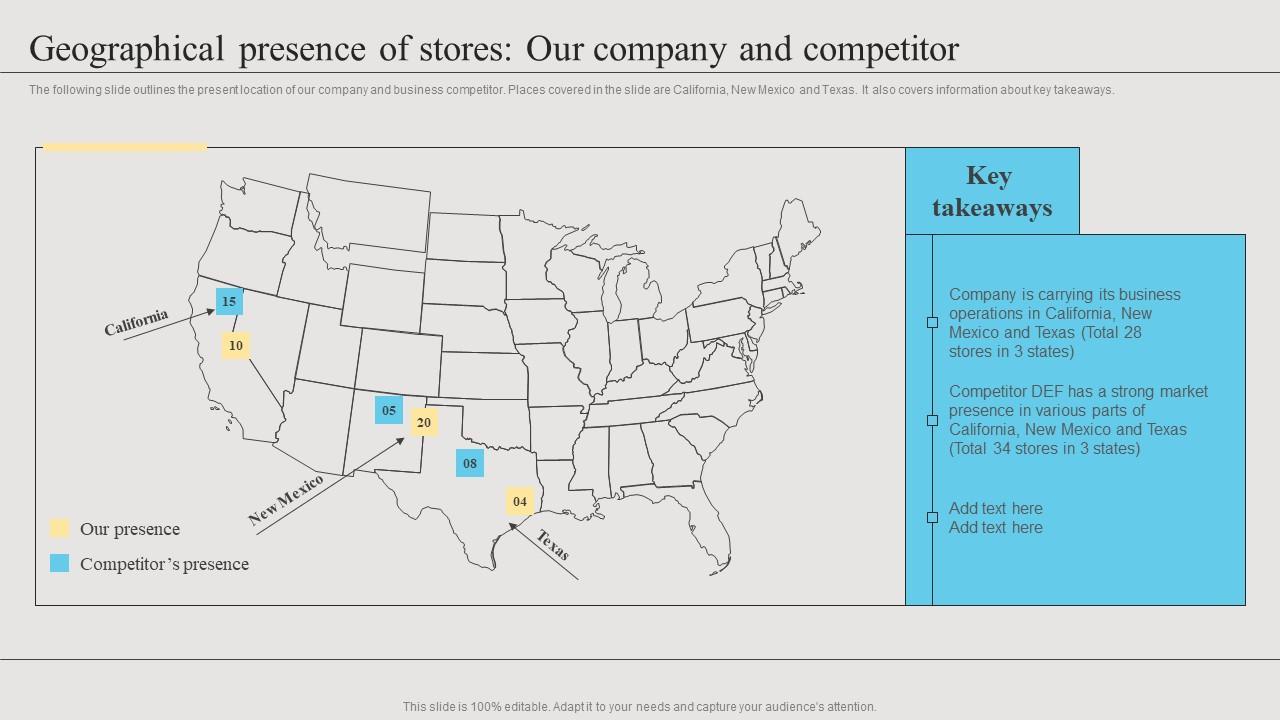 Geographical presence of stores: Our company and competitor

The following slide outlines the present location of our company and business competitor. Places covered in the slide are California, New Mexico and Texas. It also covers information about key takeaways.

California

15

10

05

20

08

04

New Mexico

Texas

Our presence

Competitor's presence

Key takeaways

Company is carrying its business operations in California, New Mexico and Texas (Total 28 stores in 3 states)

Competitor DEF has a strong market presence in various parts of California, New Mexico and Texas (Total 34 stores in 3 states)

Add text here
Add text here

This slide is 100% editable. Adapt it to your needs and capture your audience's attention.